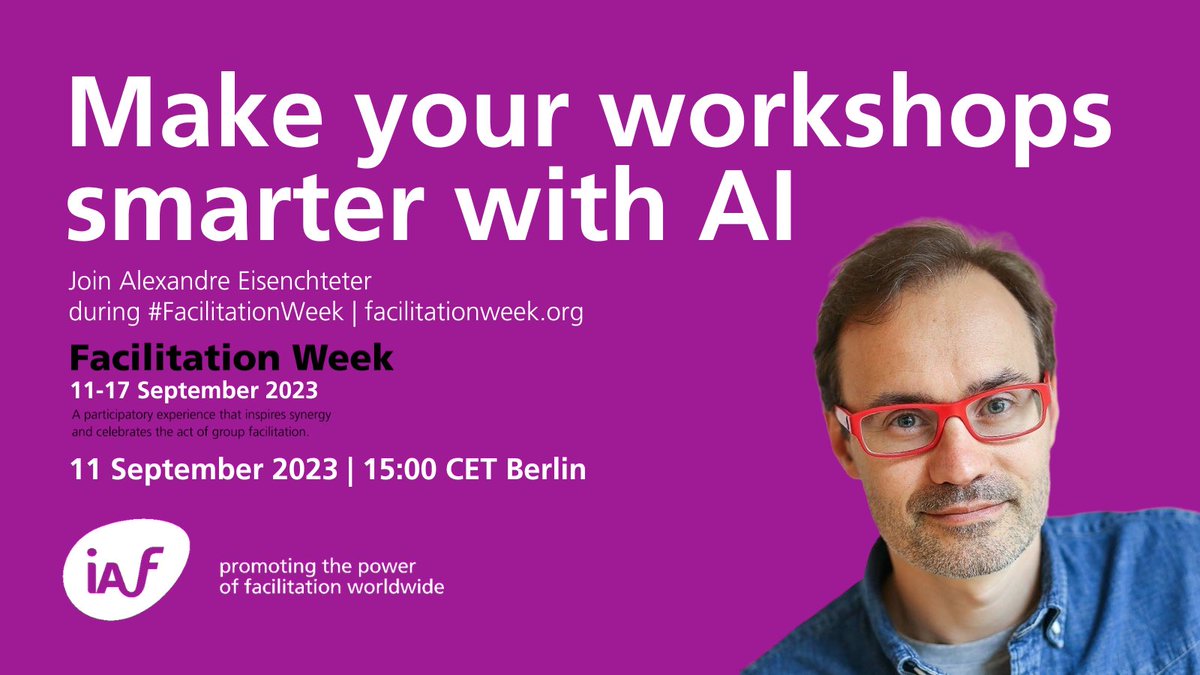 Make your workshops smarter with AI

Join Alexandre Eisenchteter during #FacilitationWeek | facilitationweek.org

Facilitation Week
11-17 September 2023
A participatory experience that inspires synergy and celebrates the act of group facilitation.

11 September 2023 | 15:00 CET Berlin

iAf

promoting the power of facilitation worldwide